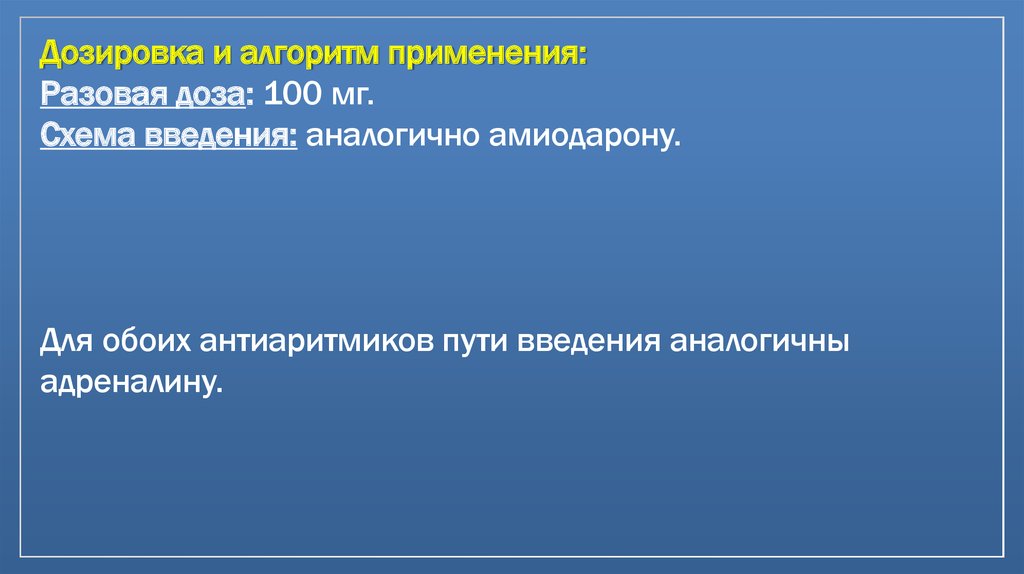 Дозировка и алгоритм применения:
Разовая доза: 100 мг.
Схема введения: аналогично амиодарону.

Для обоих антиаритмиков пути введения аналогичны адреналину.